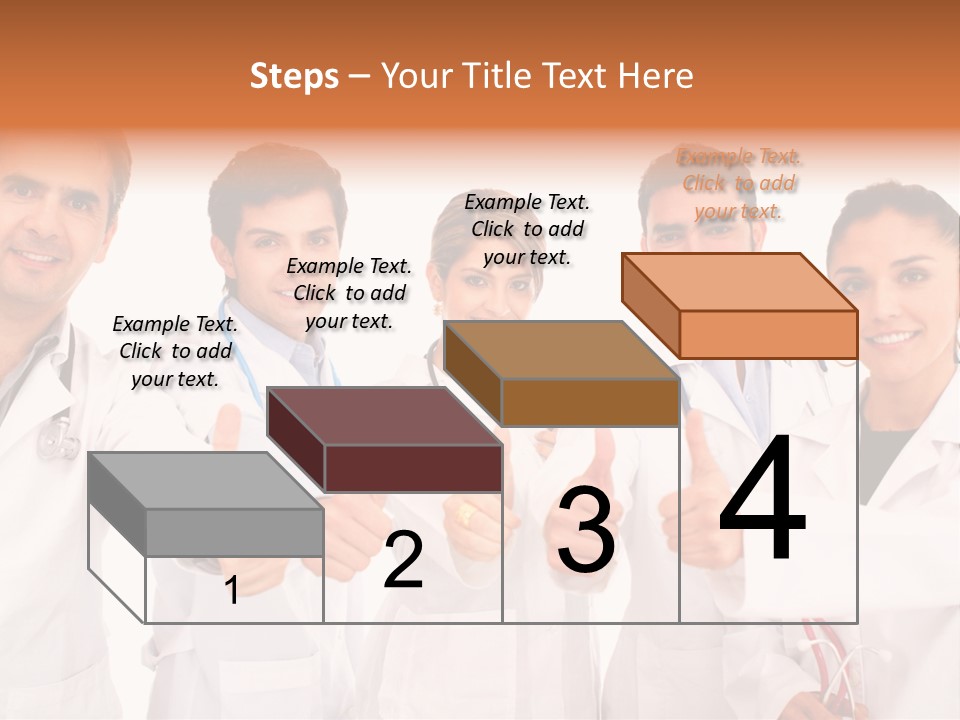 Steps – Your Title Text Here

Example Text. Click to add your text.

Example Text. Click to add your text.

Example Text. Click to add your text.

Example Text. Click to add your text.

1

2

3

4